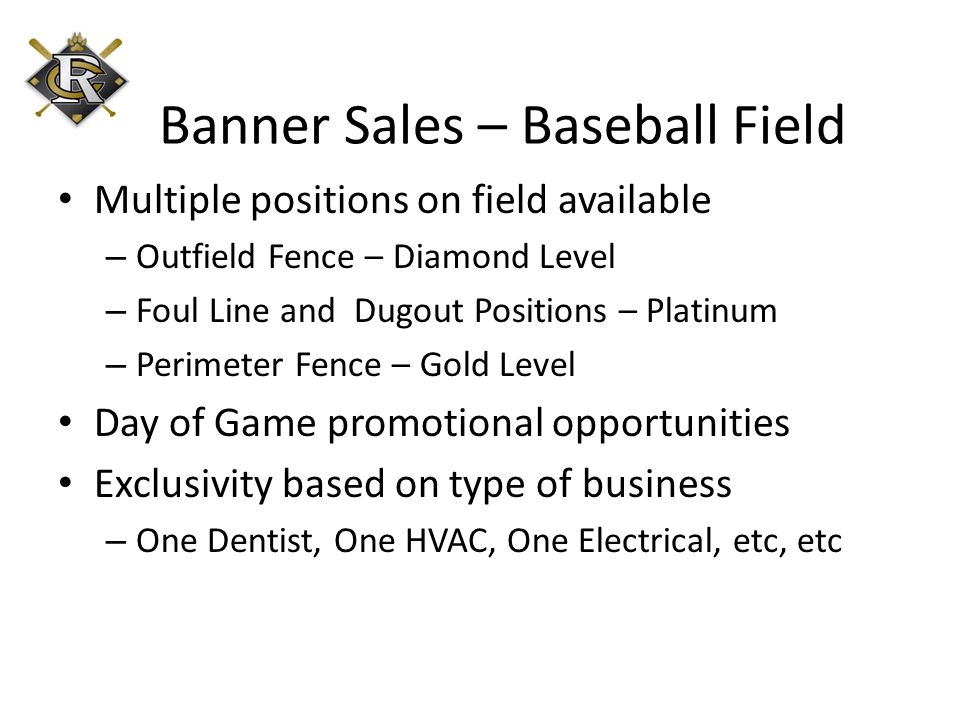 CR

Banner Sales – Baseball Field

• Multiple positions on field available
– Outfield Fence – Diamond Level
– Foul Line and Dugout Positions – Platinum
– Perimeter Fence – Gold Level
• Day of Game promotional opportunities
• Exclusivity based on type of business
– One Dentist, One HVAC, One Electrical, etc, etc